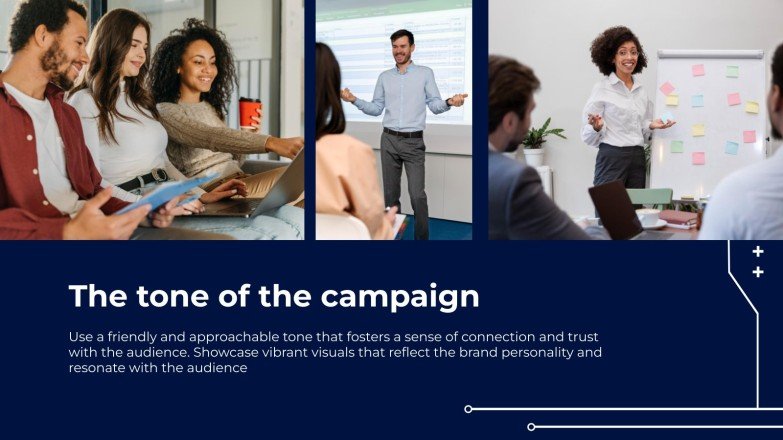 The tone of the campaign

Use a friendly and approachable tone that fosters a sense of connection and trust with the audience. Showcase vibrant visuals that reflect the brand personality and resonate with the audience